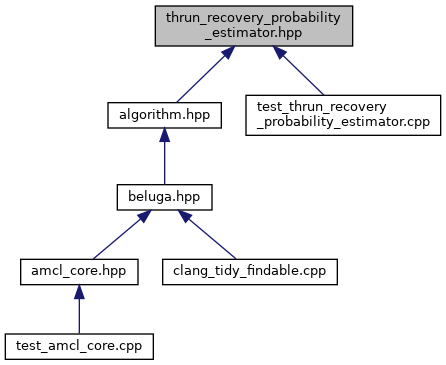 thrun_recovery_probability_estimator.hpp

algorithm.hpp

test_thrun_recovery_probability_estimator.cpp

beluga.hpp

amcl_core.hpp

clang_tidy_findable.cpp

test_amcl_core.cpp